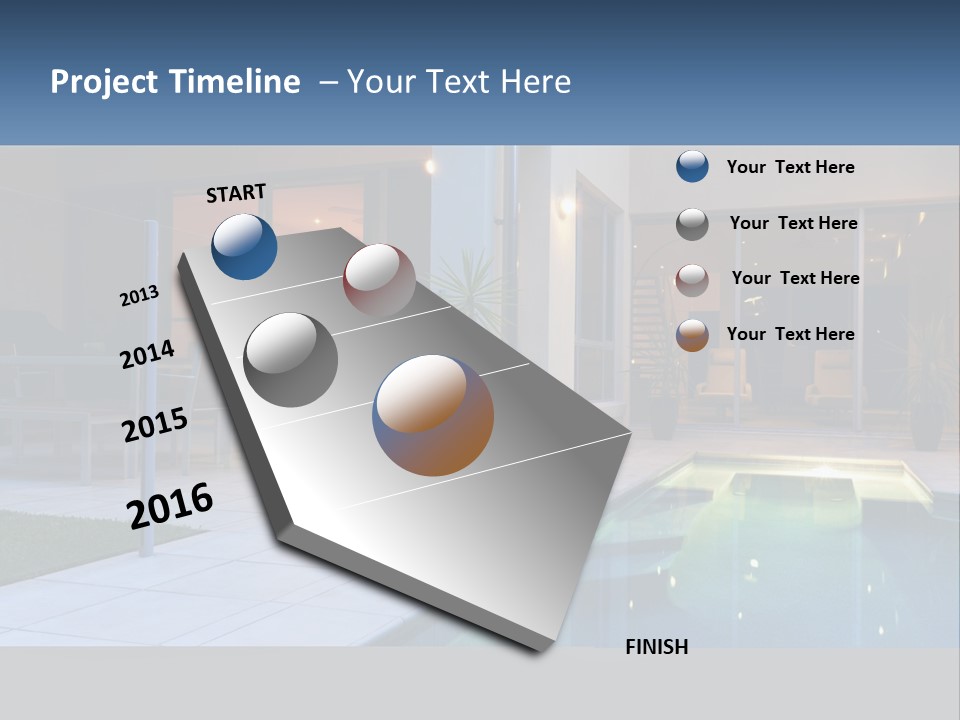 Project Timeline – Your Text Here

START

2013

2014

2015

2016

FINISH

Your Text Here

Your Text Here

Your Text Here

Your Text Here